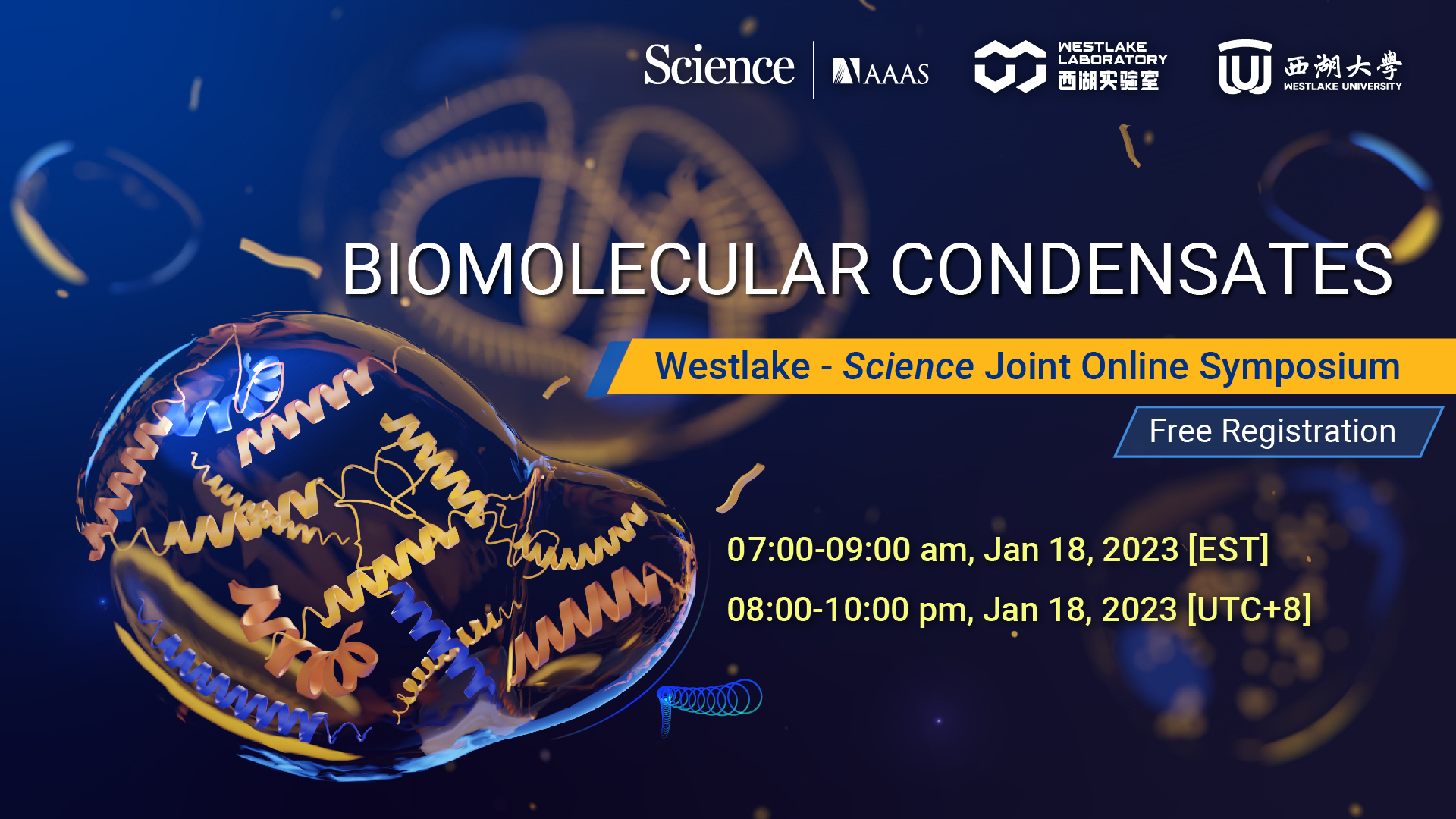 Science AAAS

WESTLAKE LABORATORY 西湖实验室

西湖大學 WESTLAKE UNIVERSITY

BIOMOLECULAR CONDENSATES

Westlake - Science Joint Online Symposium

Free Registration

07:00-09:00 am, Jan 18, 2023 [EST]

08:00-10:00 pm, Jan 18, 2023 [UTC+8]